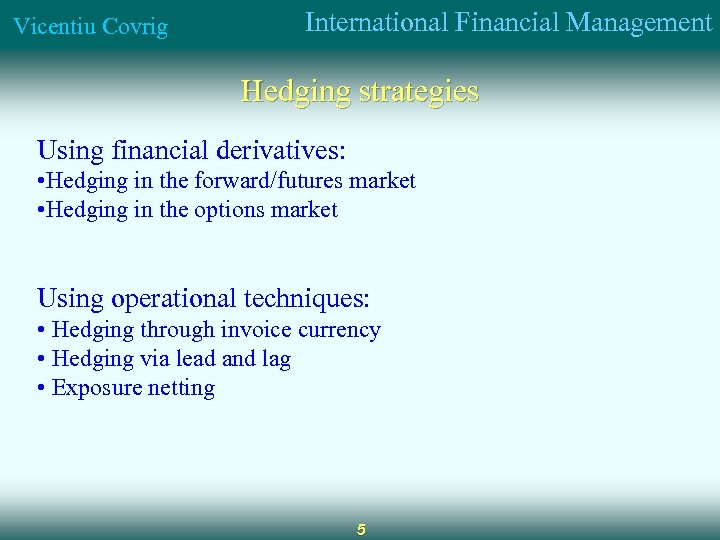 Vicentiu Covrig International Financial Management

Hedging strategies

Using financial derivatives:
•Hedging in the forward/futures market
•Hedging in the options market

Using operational techniques:
• Hedging through invoice currency
• Hedging via lead and lag
• Exposure netting

5